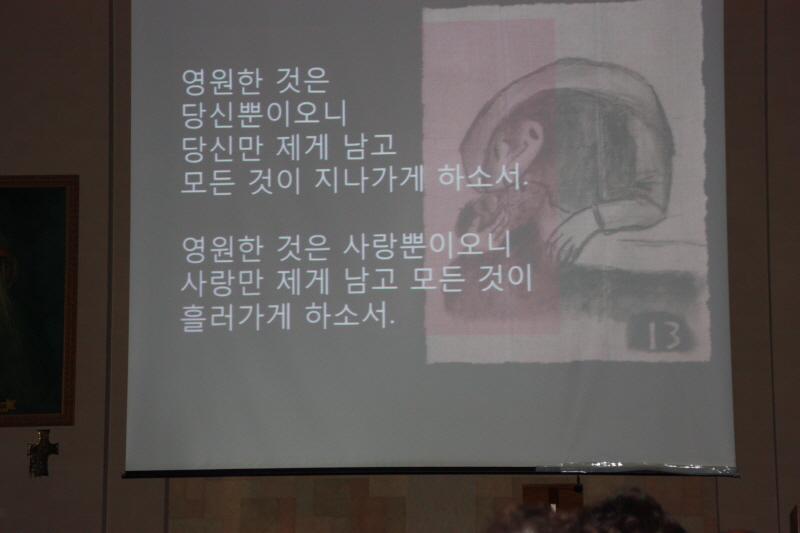 영원한 것은
당신뿐이오니
당신만 제게 남고
모든 것이 지나가게 하소서.

영원한 것은 사랑뿐이오니
사랑만 제게 남고 모든 것이
흘러가게 하소서.

13